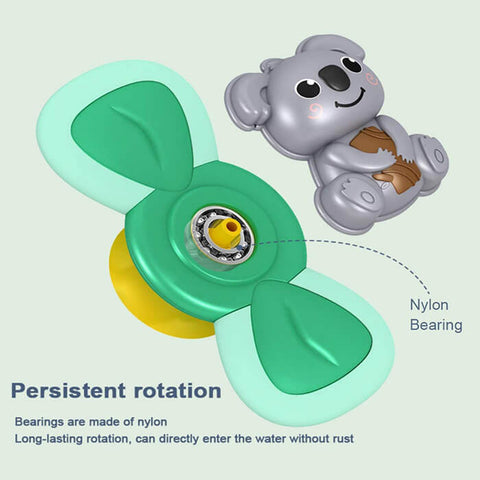 Nylon
Bearing

Persistent rotation

Bearings are made of nylon
Long-lasting rotation, can directly enter the water without rust